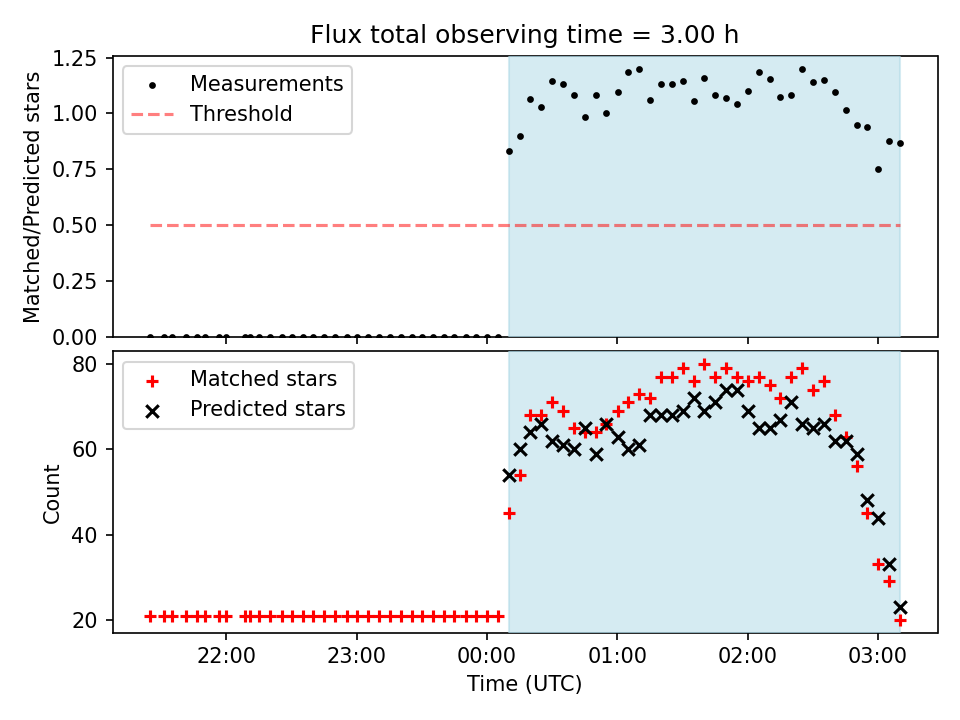 Flux total observing time = 3.00 h

Measurements
Threshold

Matched/Predicted stars

1.25
1.00
0.75
0.50
0.25
0.00

Matched stars
Predicted stars

Count

80
60
40
20

22:00
23:00
00:00
01:00
02:00
03:00

Time (UTC)